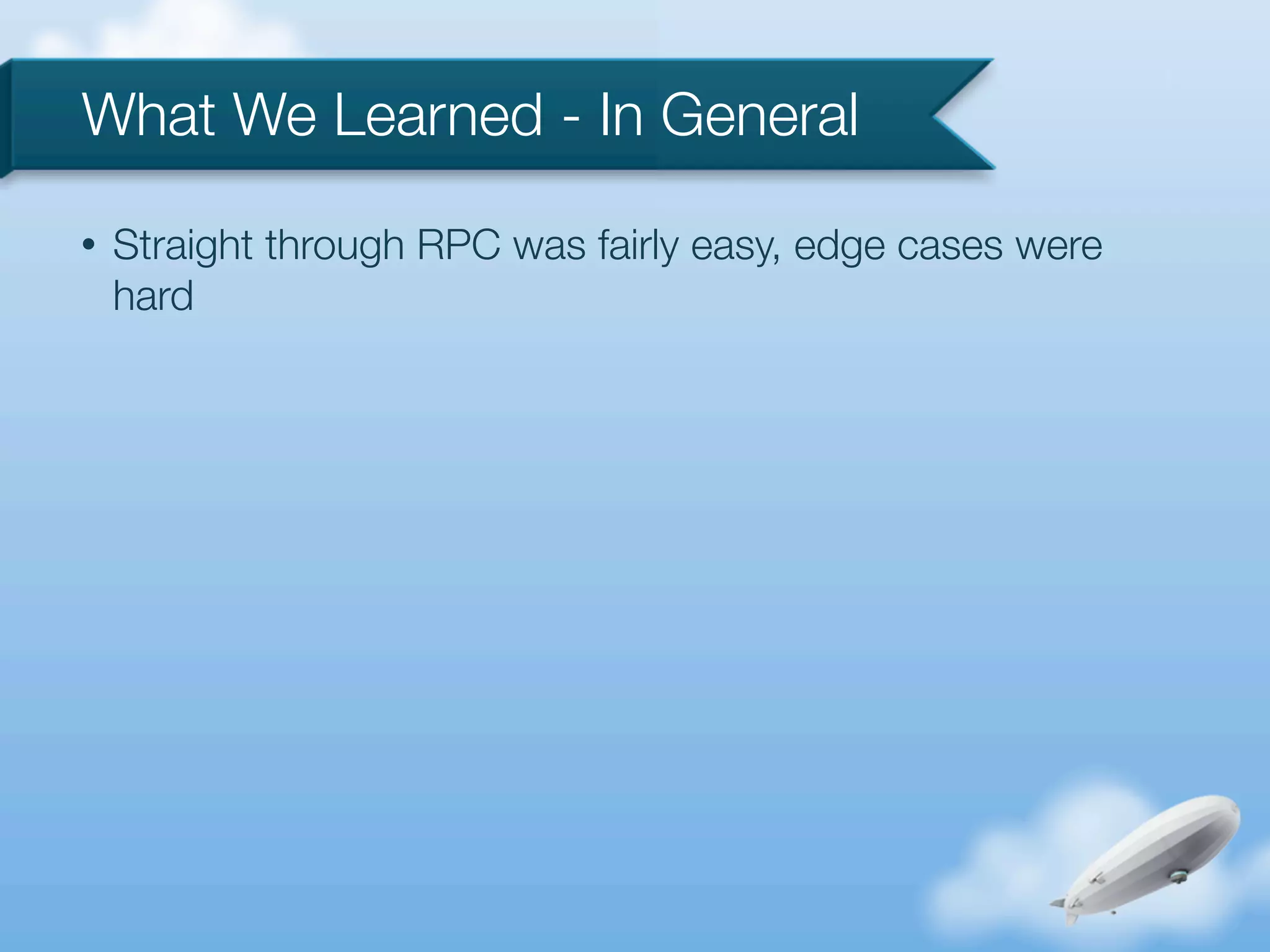 What We Learned - In General

• Straight through RPC was fairly easy, edge cases were hard